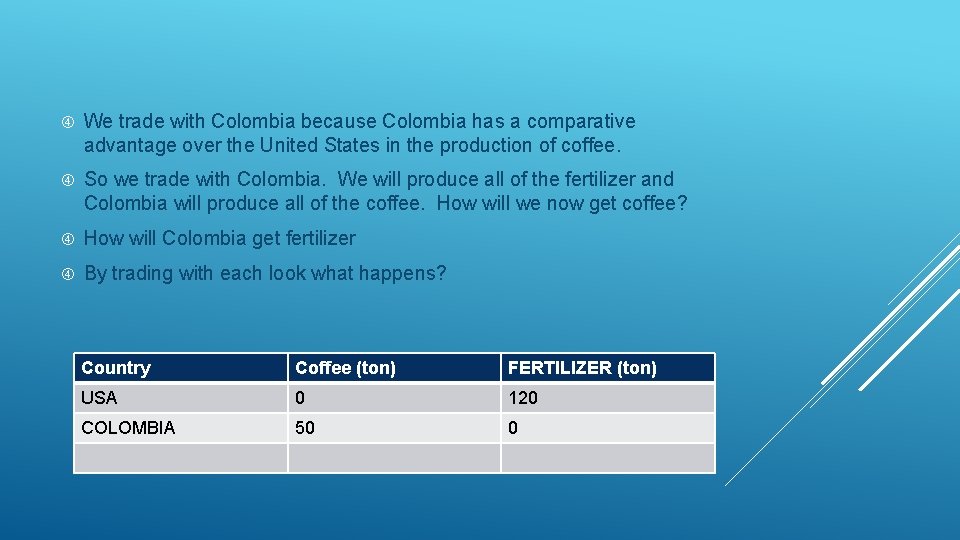 We trade with Colombia because Colombia has a comparative advantage over the United States in the production of coffee.

So we trade with Colombia. We will produce all of the fertilizer and Colombia will produce all of the coffee. How will we now get coffee?

How will Colombia get fertilizer

By trading with each look what happens?

| Country | Coffee (ton) | FERTILIZER (ton) |
|---|---|---|
| USA | 0 | 120 |
| COLOMBIA | 50 | 0 |
| | | |